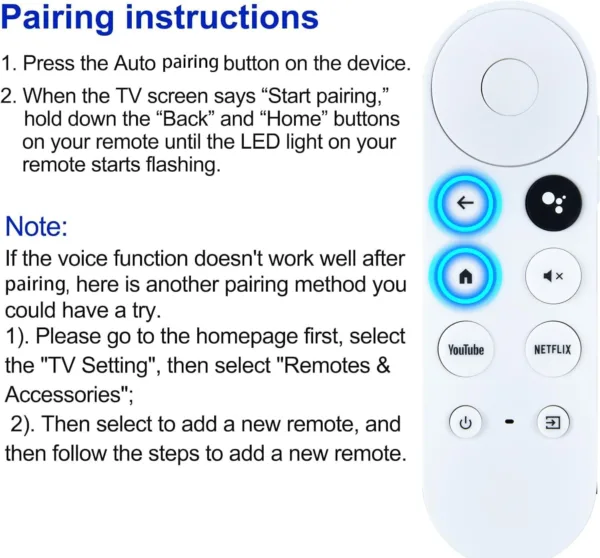 Pairing instructions

1. Press the Auto pairing button on the device.

2. When the TV screen says “Start pairing,” hold down the “Back” and “Home” buttons on your remote until the LED light on your remote starts flashing.

Note:

If the voice function doesn't work well after pairing, here is another pairing method you could have a try.

1). Please go to the homepage first, select the "TV Setting", then select "Remotes & Accessories";

2). Then select to add a new remote, and then follow the steps to add a new remote.

YouTube

NETFLIX